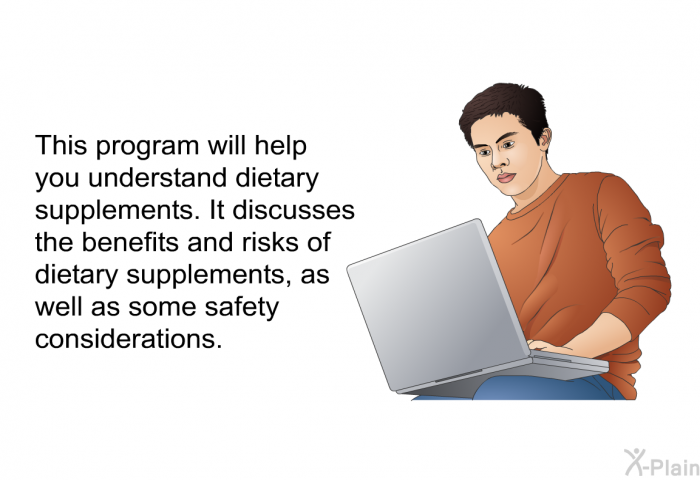 This program will help you understand dietary supplements. It discusses the benefits and risks of dietary supplements, as well as some safety considerations.

X-Plain